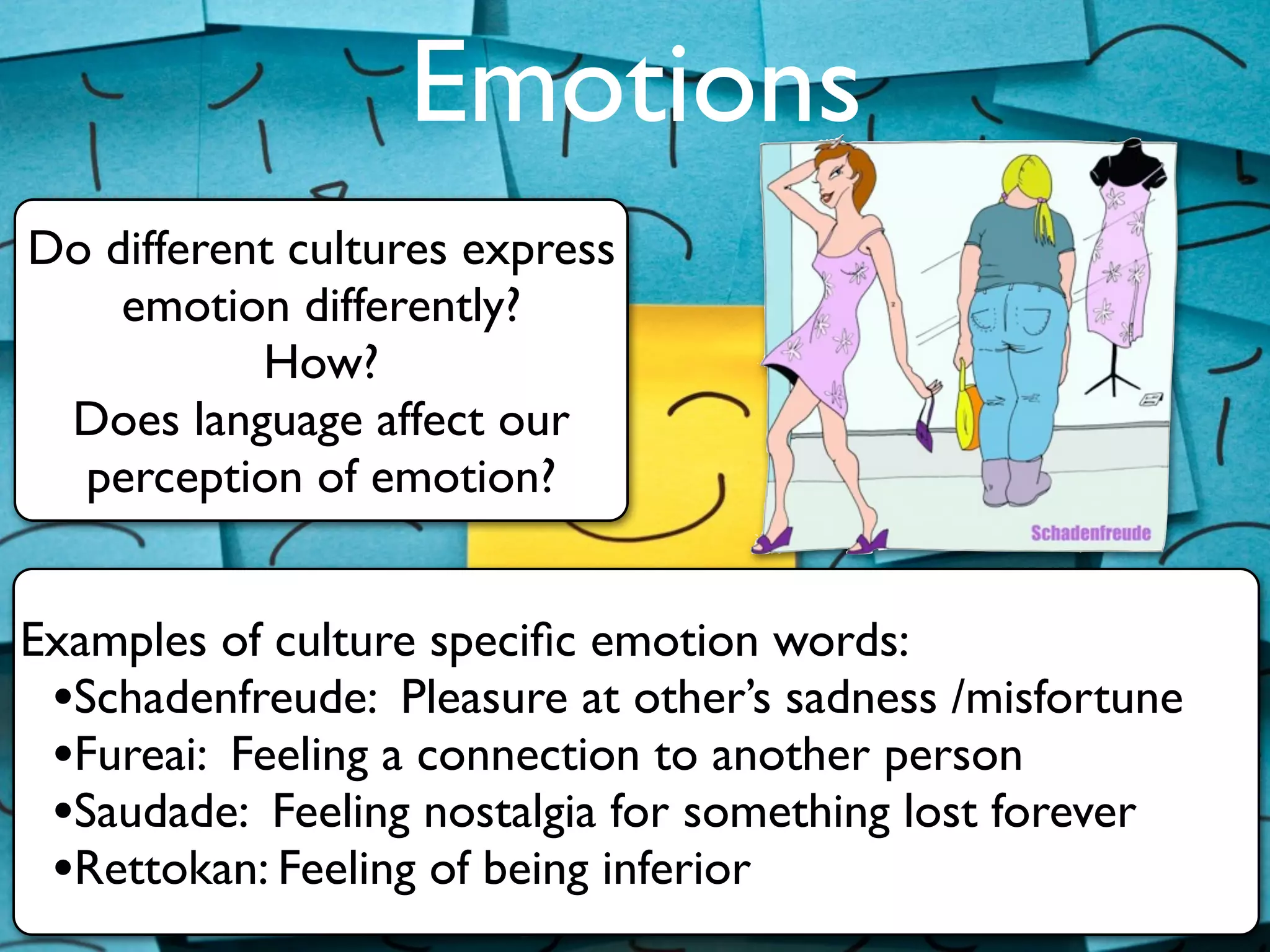 Emotions

Do different cultures express emotion differently?
How?
Does language affect our perception of emotion?

Schadenfreude

Examples of culture specific emotion words:
•Schadenfreude: Pleasure at other's sadness /misfortune
•Fureai: Feeling a connection to another person
•Saudade: Feeling nostalgia for something lost forever
•Rettokan: Feeling of being inferior